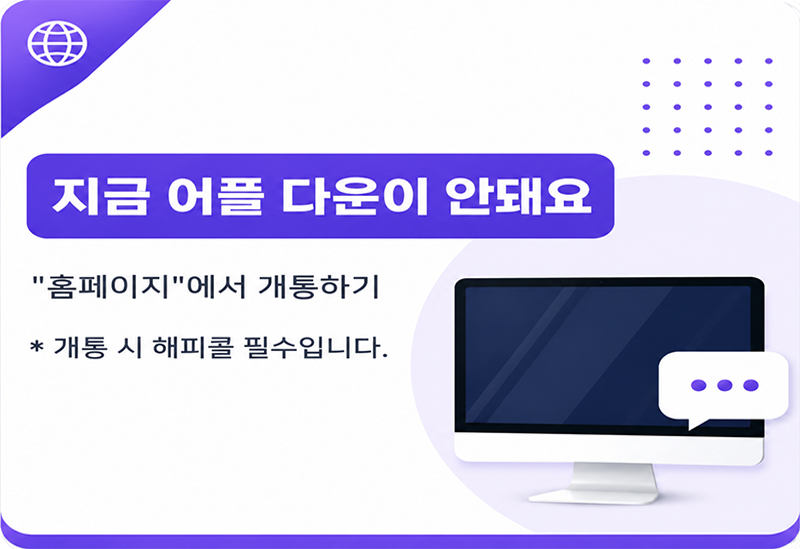 지금 어플 다운이 안돼요

"홈페이지"에서 개통하기

* 개통 시 해피콜 필수입니다.